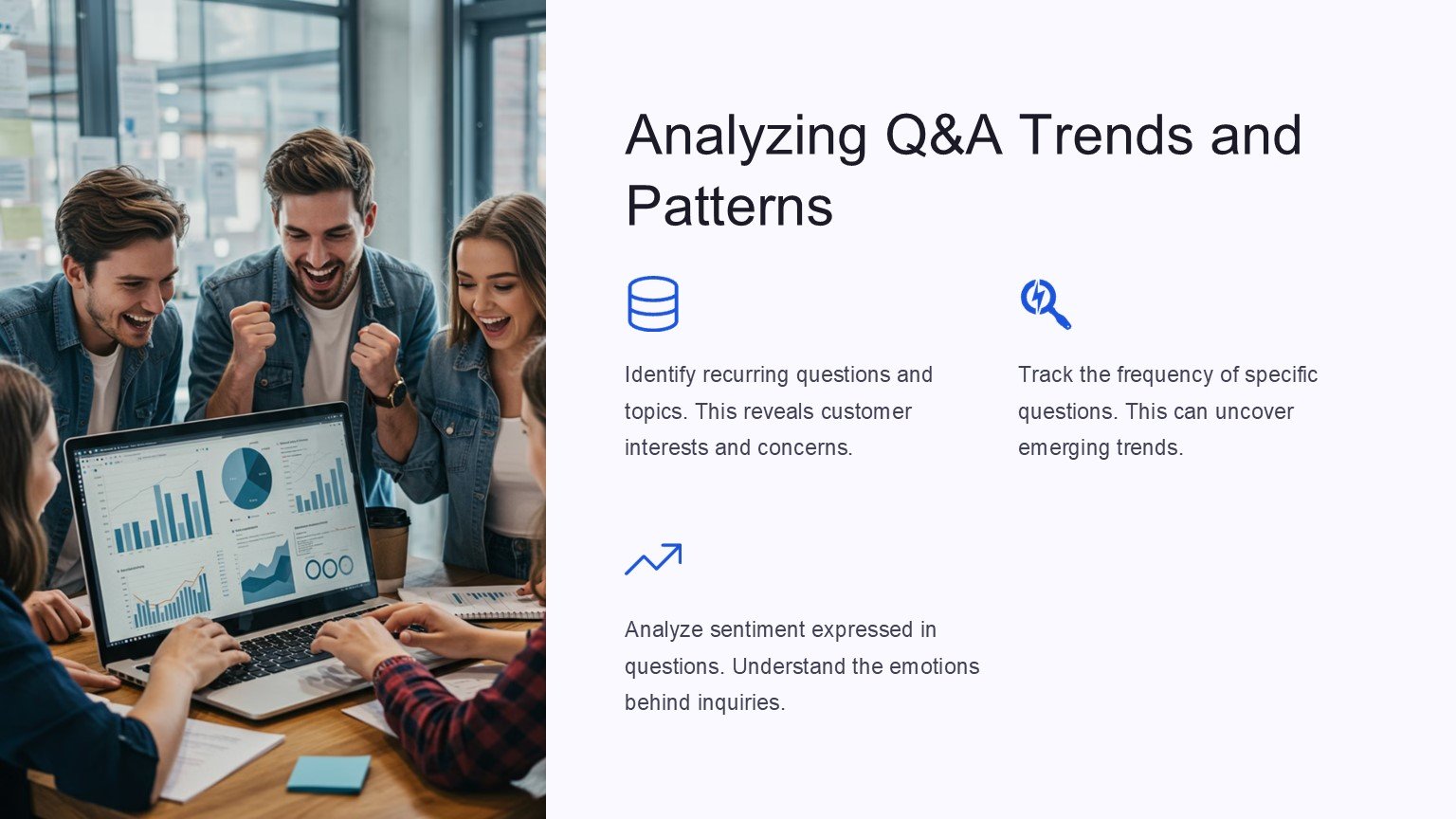 Analyzing Q&A Trends and Patterns

Identify recurring questions and topics. This reveals customer interests and concerns.

Track the frequency of specific questions. This can uncover emerging trends.

Analyze sentiment expressed in questions. Understand the emotions behind inquiries.